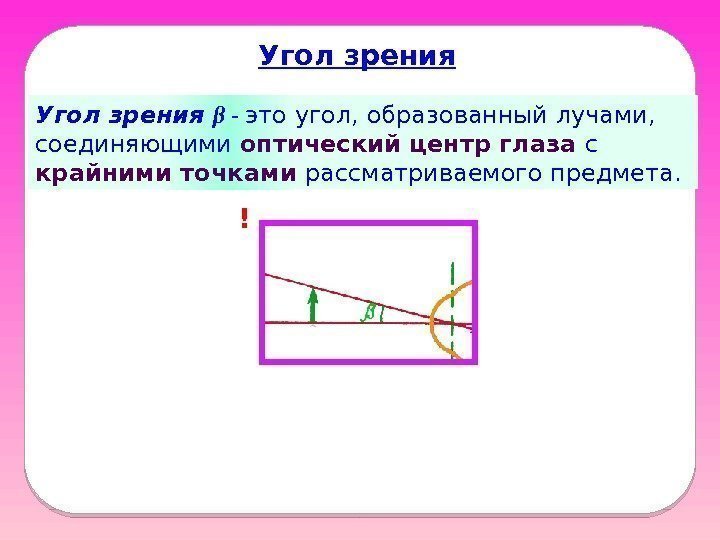 Угол зрения

Угол зрения $\beta$ - это угол, образованный лучами, соединяющими оптический центр глаза с крайними точками рассматриваемого предмета.

!

$\beta$